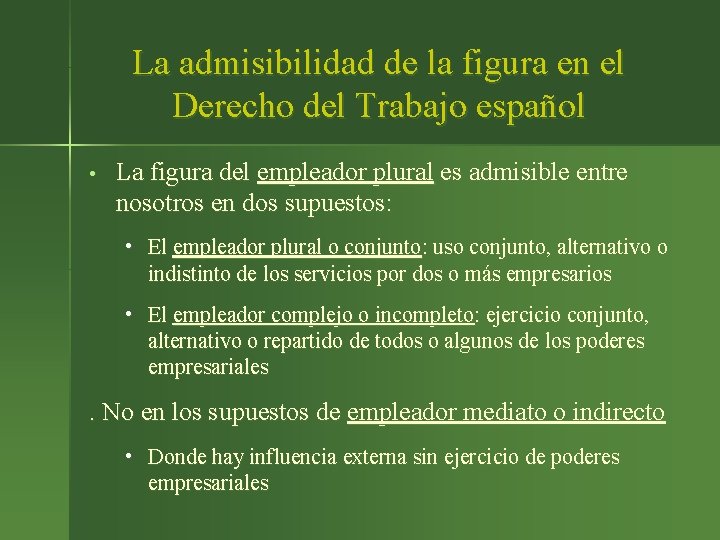 La admisibilidad de la figura en el Derecho del Trabajo español

• La figura del empleador plural es admisible entre nosotros en dos supuestos:

• El empleador plural o conjunto: uso conjunto, alternativo o indistinto de los servicios por dos o más empresarios

• El empleador complejo o incompleto: ejercicio conjunto, alternativo o repartido de todos o algunos de los poderes empresariales

. No en los supuestos de empleador mediato o indirecto

• Donde hay influencia externa sin ejercicio de poderes empresariales